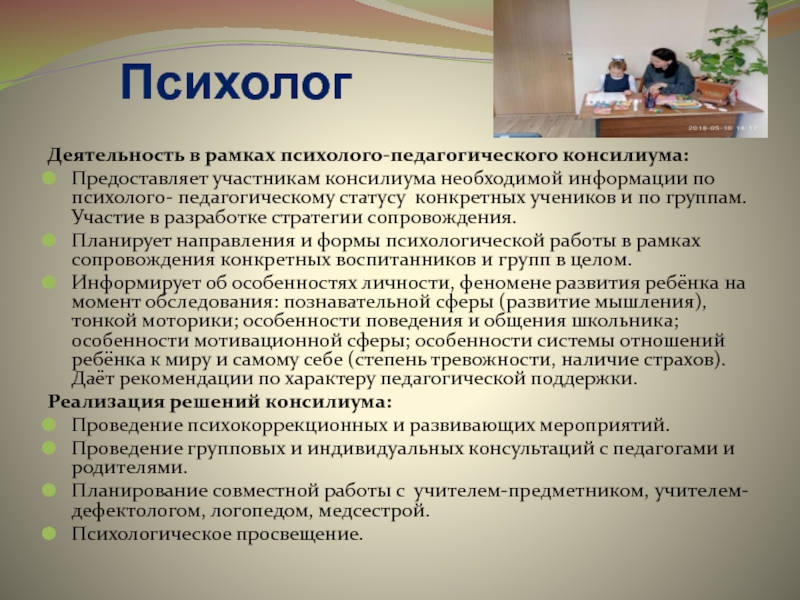 Психолог

2018-05-10 14:17

Деятельность в рамках психолого-педагогического консилиума:

Предоставляет участникам консилиума необходимой информации по психолого- педагогическому статусу конкретных учеников и по группам. Участие в разработке стратегии сопровождения.

Планирует направления и формы психологической работы в рамках сопровождения конкретных воспитанников и групп в целом.

Информирует об особенностях личности, феномене развития ребёнка на момент обследования: познавательной сферы (развитие мышления), тонкой моторики; особенности поведения и общения школьника; особенности мотивационной сферы; особенности системы отношений ребёнка к миру и самому себе (степень тревожности, наличие страхов). Даёт рекомендации по характеру педагогической поддержки.

Реализация решений консилиума:

Проведение психокоррекционных и развивающих мероприятий.

Проведение групповых и индивидуальных консультаций с педагогами и родителями.

Планирование совместной работы с учителем-предметником, учителем-дефектологом, логопедом, медсестрой.

Психологическое просвещение.